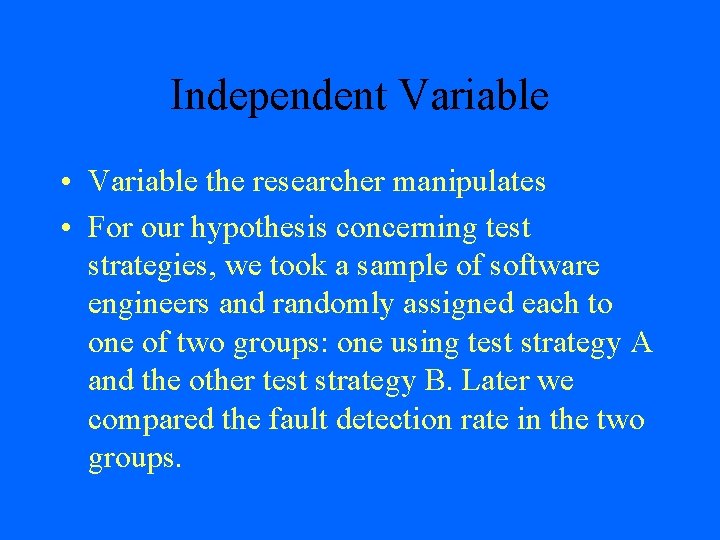 Independent Variable

• Variable the researcher manipulates

• For our hypothesis concerning test strategies, we took a sample of software engineers and randomly assigned each to one of two groups: one using test strategy A and the other test strategy B. Later we compared the fault detection rate in the two groups.